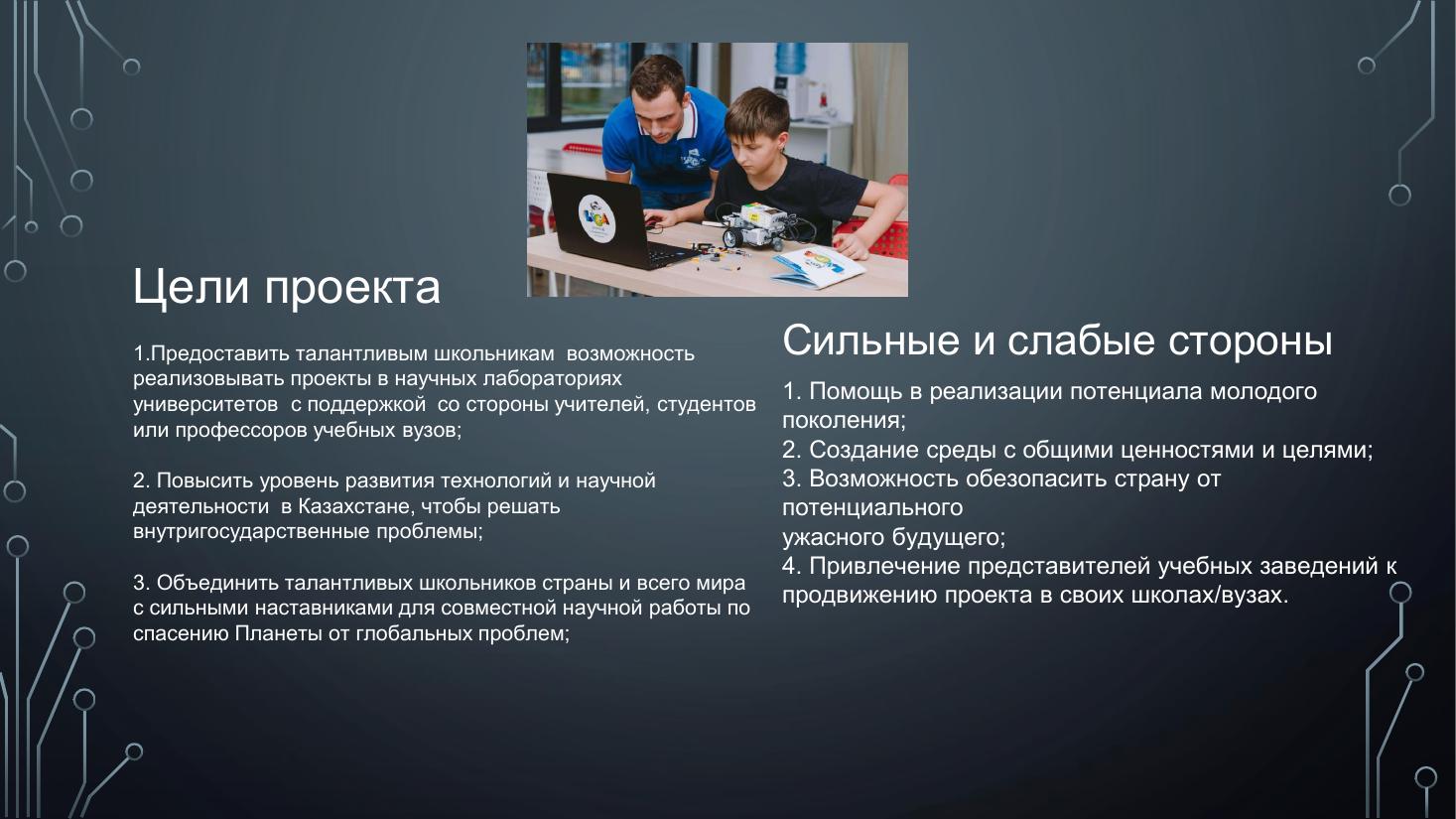 Цели проекта

1.Предоставить талантливым школьникам возможность реализовывать проекты в научных лабораториях университетов с поддержкой со стороны учителей, студентов или профессоров учебных вузов;

2. Повысить уровень развития технологий и научной деятельности в Казахстане, чтобы решать внутригосударственные проблемы;

3. Объединить талантливых школьников страны и всего мира с сильными наставниками для совместной научной работы по спасению Планеты от глобальных проблем;

Сильные и слабые стороны

1. Помощь в реализации потенциала молодого поколения;
2. Создание среды с общими ценностями и целями;
3. Возможность обезопасить страну от потенциального
ужасного будущего;
4. Привлечение представителей учебных заведений к продвижению проекта в своих школах/вузах.